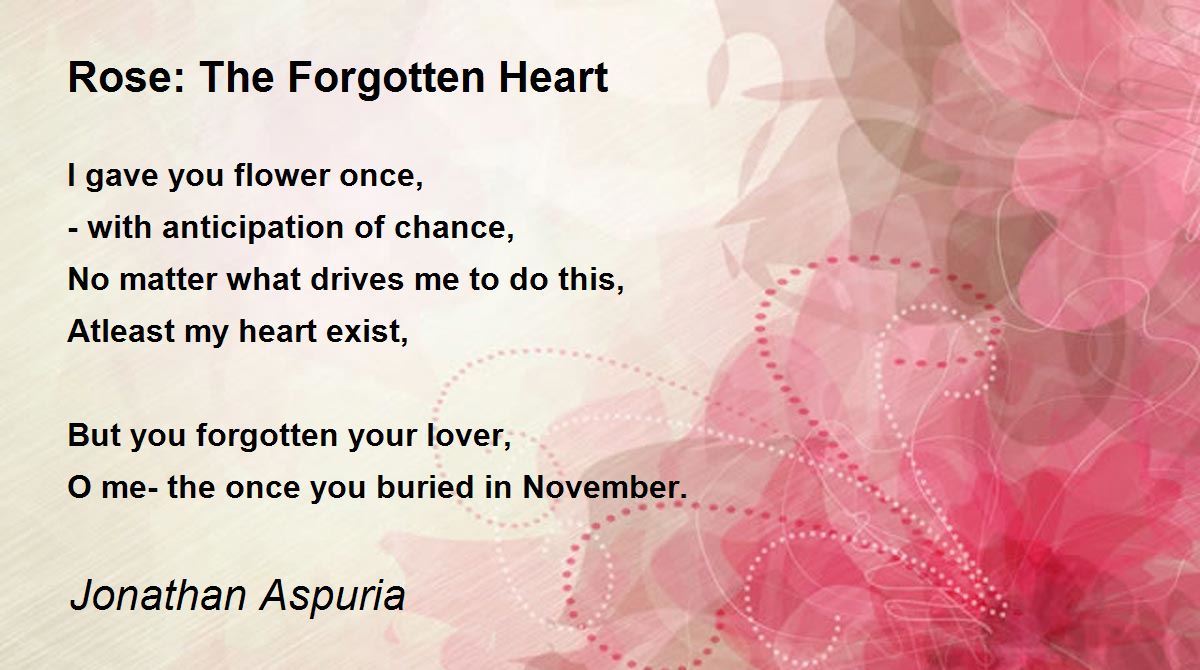 Rose: The Forgotten Heart

I gave you flower once,
- with anticipation of chance,
No matter what drives me to do this,
Atleast my heart exist,

But you forgotten your lover,
O me- the once you buried in November.

Jonathan Aspuria